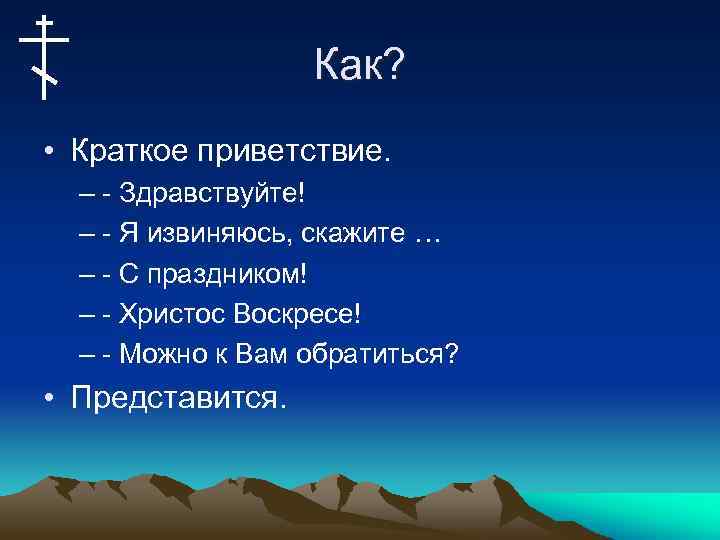 Как?

• Краткое приветствие.
– - Здравствуйте!
– - Я извиняюсь, скажите …
– - С праздником!
– - Христос Воскресе!
– - Можно к Вам обратиться?
• Представится.